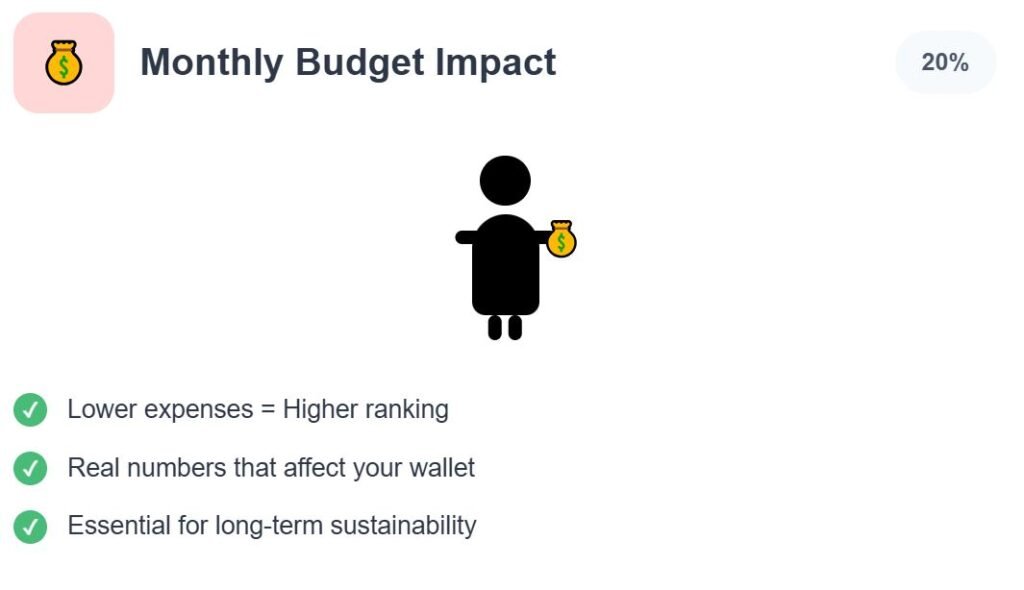 Monthly Budget Impact

20%

Lower expenses = Higher ranking

Real numbers that affect your wallet

Essential for long-term sustainability